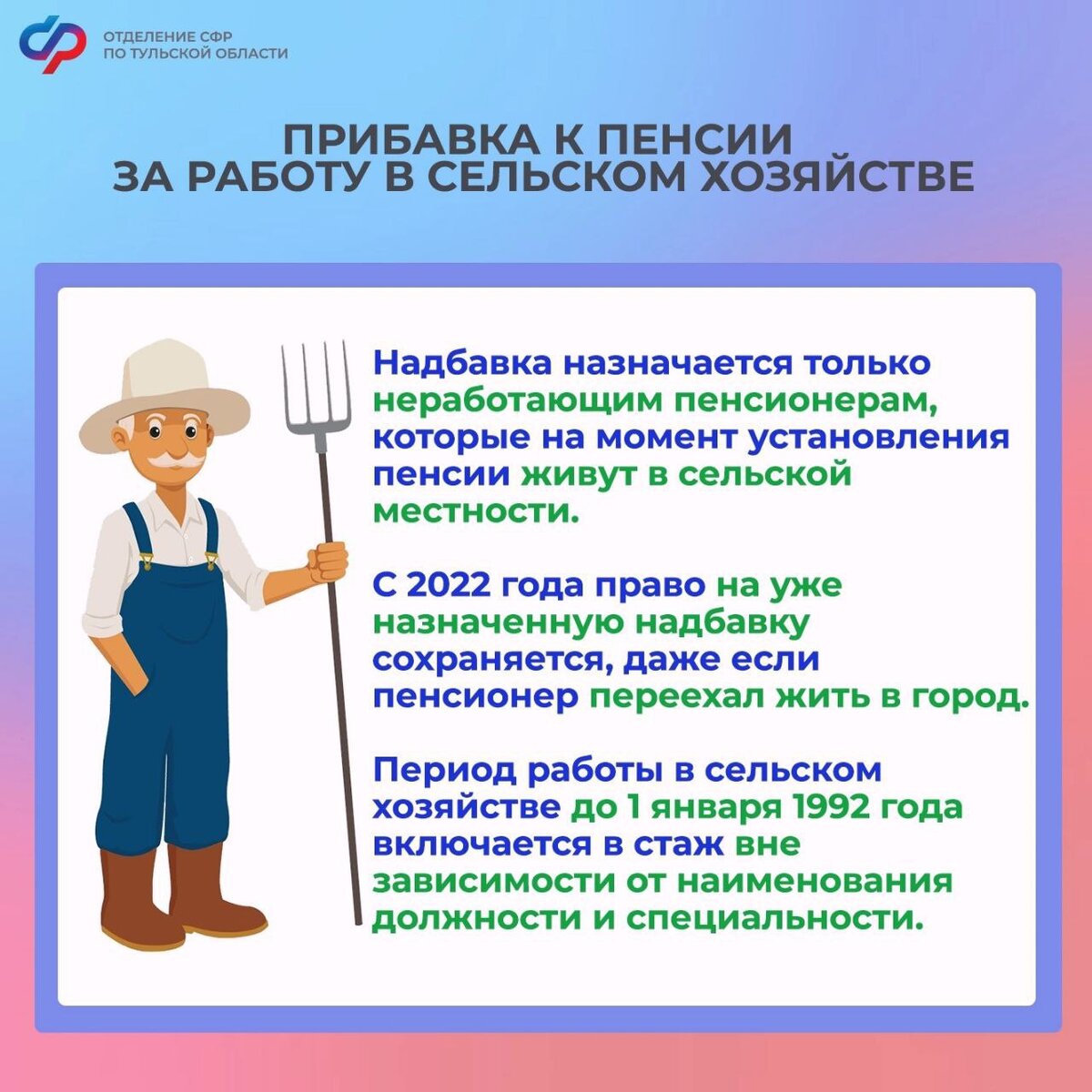 ОТДЕЛЕНИЕ СФР
ПО ТУЛЬСКОЙ ОБЛАСТИ

ПРИБАВКА К ПЕНСИИ
ЗА РАБОТУ В СЕЛЬСКОМ ХОЗЯЙСТВЕ

Надбавка назначается только неработающим пенсионерам, которые на момент установления пенсии живут в сельской местности.

С 2022 года право на уже назначенную надбавку сохраняется, даже если пенсионер переехал жить в город.

Период работы в сельском хозяйстве до 1 января 1992 года включается в стаж вне зависимости от наименования должности и специальности.